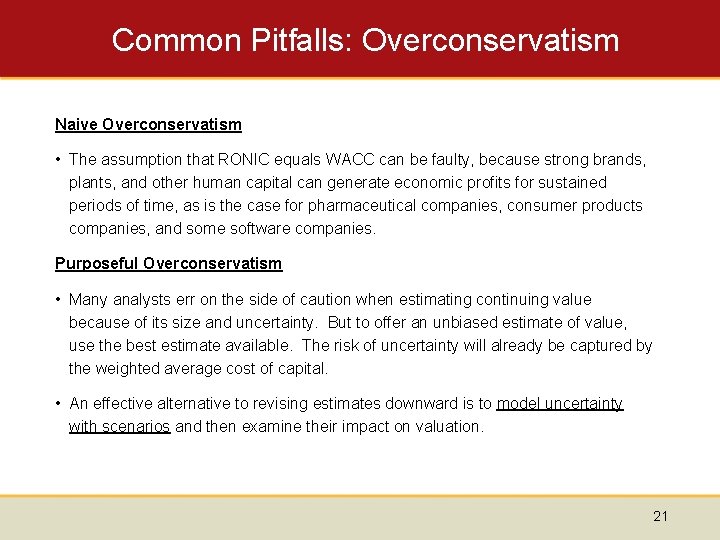 Common Pitfalls: Overconservatism

Naive Overconservatism

• The assumption that RONIC equals WACC can be faulty, because strong brands, plants, and other human capital can generate economic profits for sustained periods of time, as is the case for pharmaceutical companies, consumer products companies, and some software companies.

Purposeful Overconservatism

• Many analysts err on the side of caution when estimating continuing value because of its size and uncertainty. But to offer an unbiased estimate of value, use the best estimate available. The risk of uncertainty will already be captured by the weighted average cost of capital.

• An effective alternative to revising estimates downward is to model uncertainty with scenarios and then examine their impact on valuation.

21